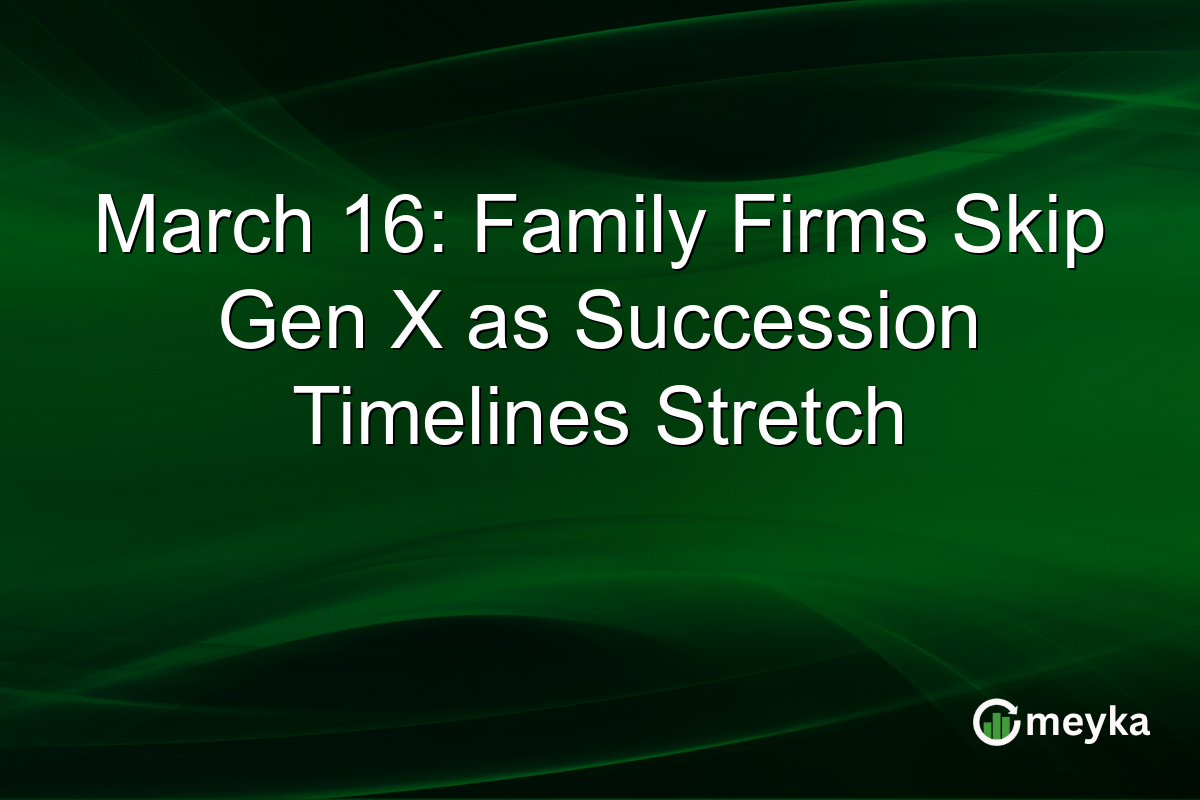 March 16: Family Firms Skip Gen X as Succession Timelines Stretch

meyka